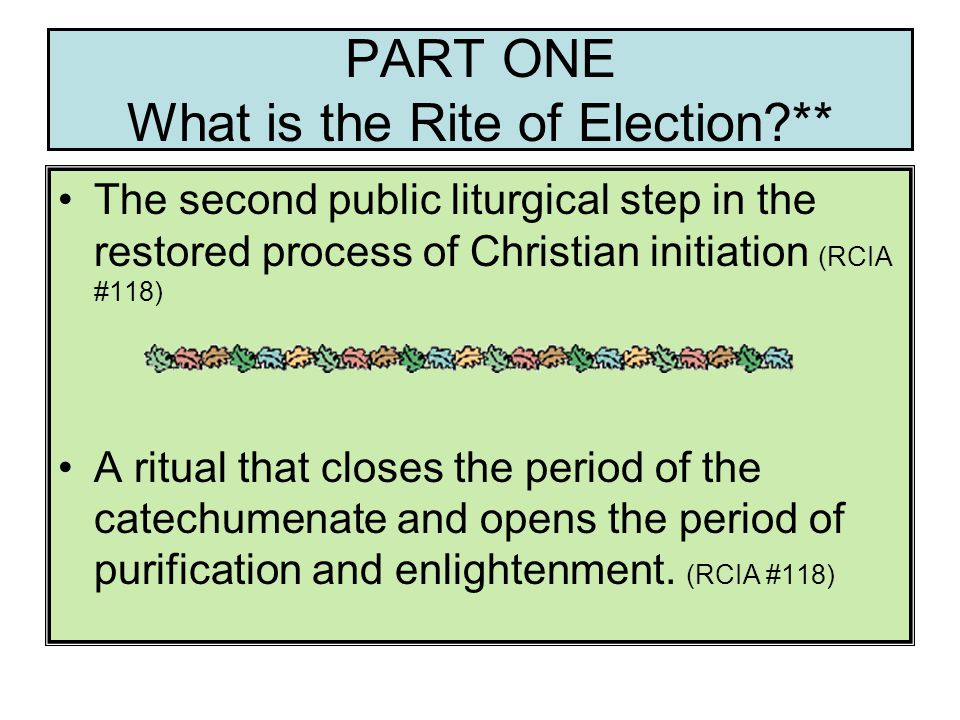 PART ONE
What is the Rite of Election?**

• The second public liturgical step in the restored process of Christian initiation (RCIA #118)

• A ritual that closes the period of the catechumenate and opens the period of purification and enlightenment. (RCIA #118)